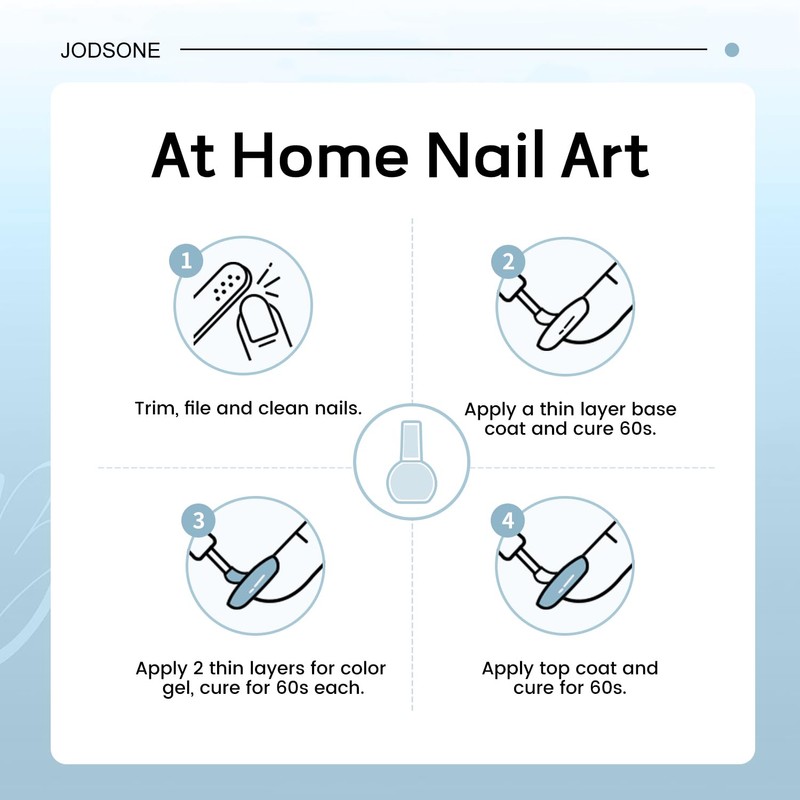 JODSONE

At Home Nail Art

1

Trim, file and clean nails.

2

Apply a thin layer base coat and cure 60s.

3

Apply 2 thin layers for color gel, cure for 60s each.

4

Apply top coat and cure for 60s.